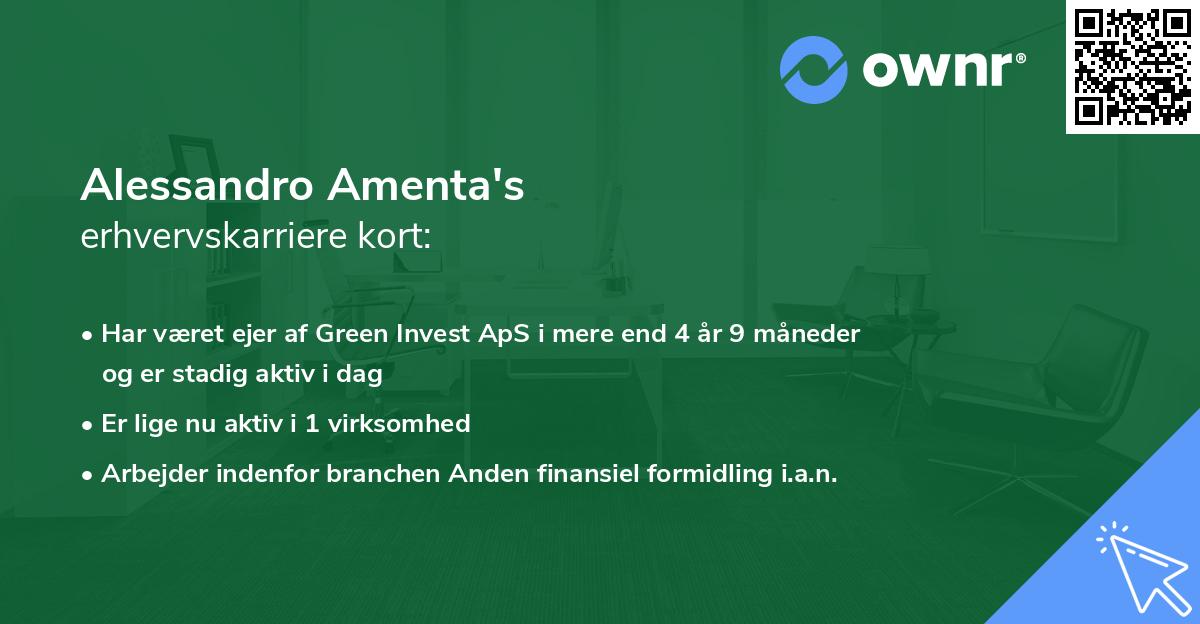 ownr®

Alessandro Amenta's
erhvervskarriere kort:

• Har været ejer af Green Invest ApS i mere end 4 år 9 måneder og er stadig aktiv i dag
• Er lige nu aktiv i 1 virksomhed
• Arbejder indenfor branchen Anden finansiel formidling i.a.n.